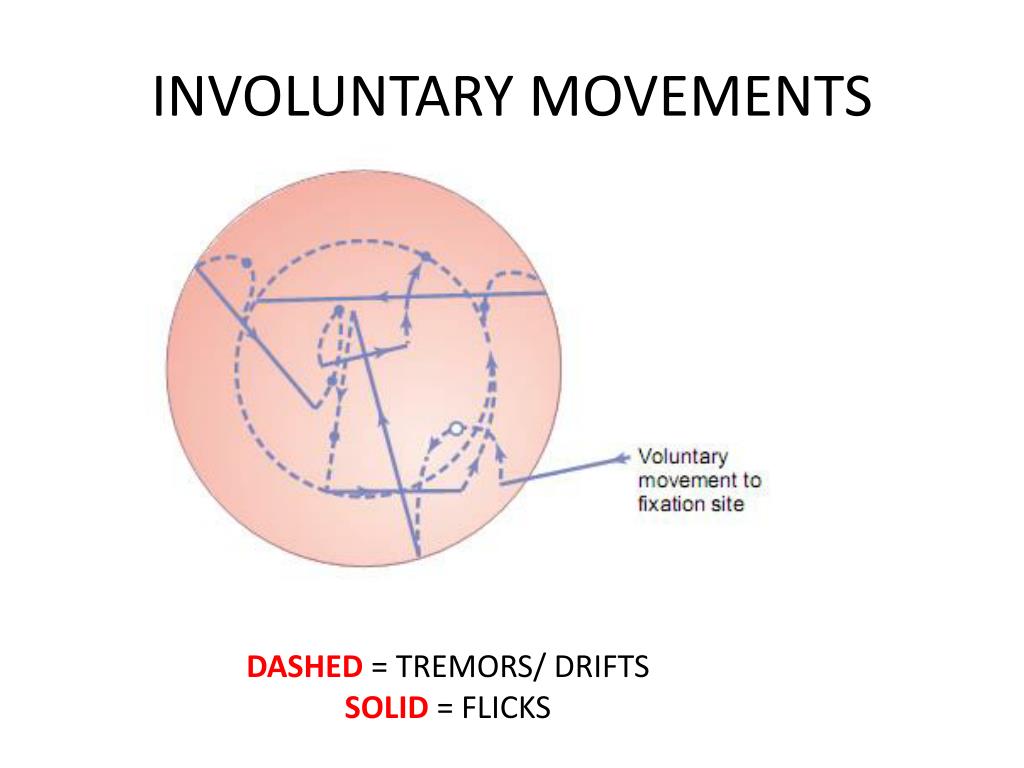 INVOLUNTARY MOVEMENTS

Voluntary movement to fixation site

DASHED = TREMORS/ DRIFTS
SOLID = FLICKS